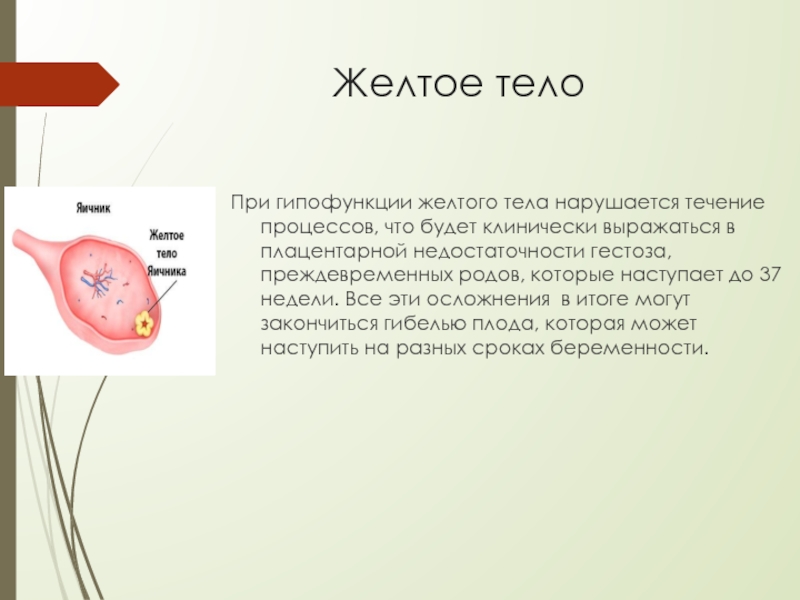 Желтое тело

Яичник

Желтое тело Яичника

При гипофункции желтого тела нарушается течение процессов, что будет клинически выражаться в плацентарной недостаточности гестоза, преждевременных родов, которые наступает до 37 недели. Все эти осложнения в итоге могут закончиться гибелью плода, которая может наступить на разных сроках беременности.